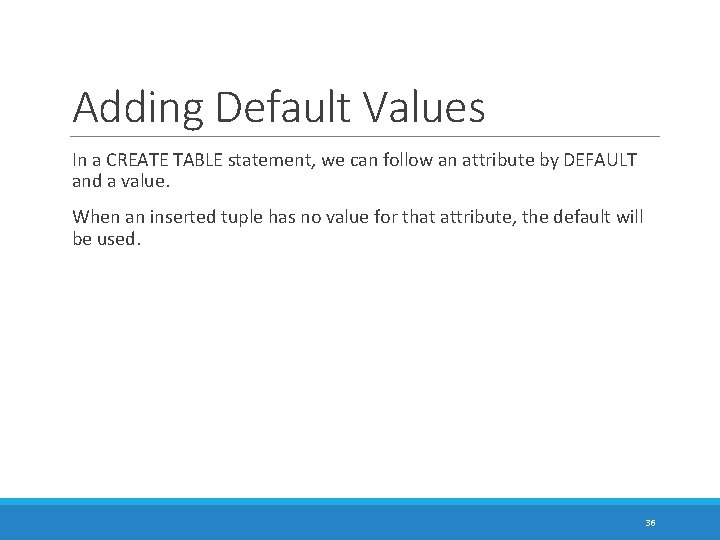 Adding Default Values

In a CREATE TABLE statement, we can follow an attribute by DEFAULT and a value.

When an inserted tuple has no value for that attribute, the default will be used.

36